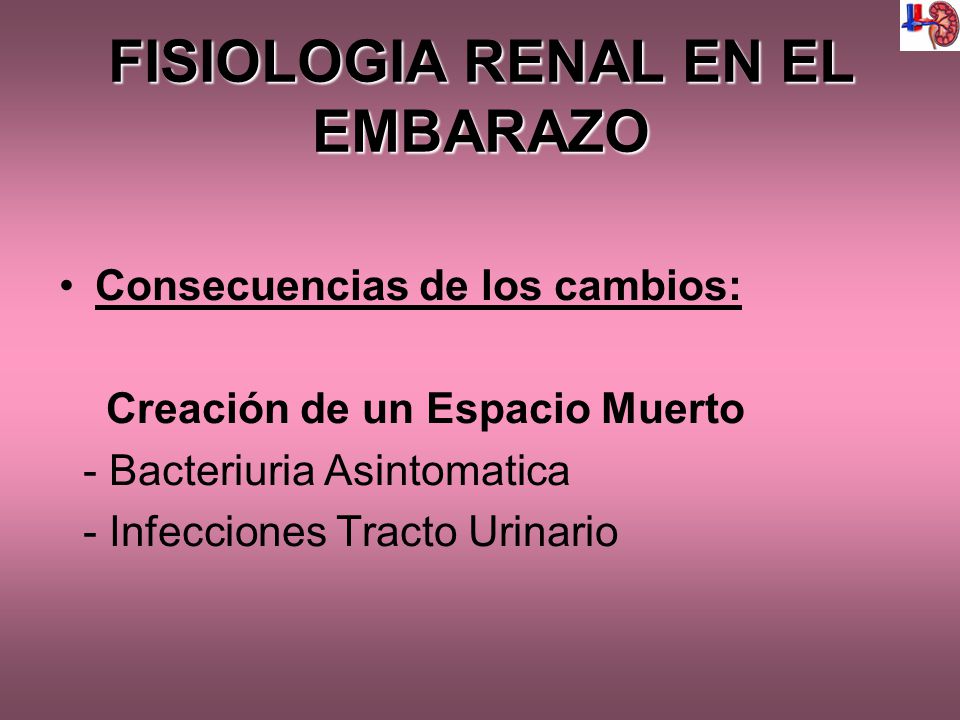 FISIOLOGIA RENAL EN EL EMBARAZO

• Consecuencias de los cambios:

Creación de un Espacio Muerto
- Bacteriuria Asintomatica
- Infecciones Tracto Urinario